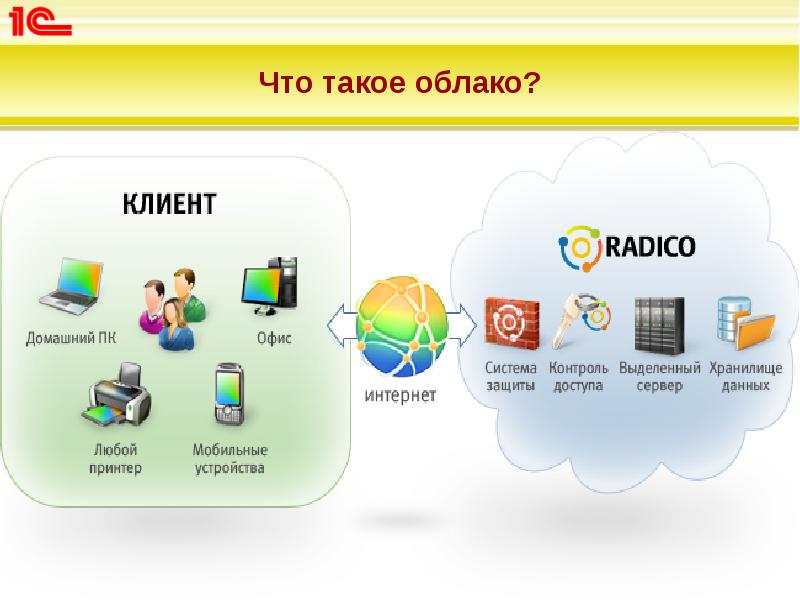 1С

Что такое облако?

КЛИЕНТ

Домашний ПК

Офис

Любой принтер

Мобильные устройства

интернет

RADICO

Система защиты

Контроль доступа

Выделенный сервер

Хранилище данных